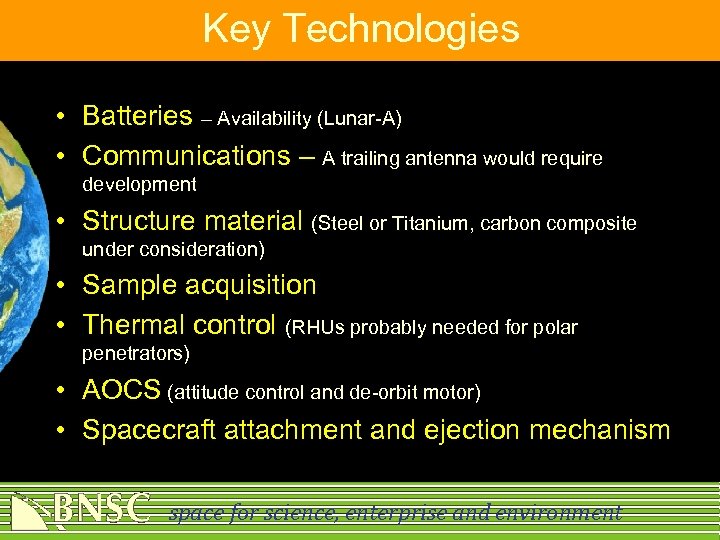 Key Technologies

• Batteries – Availability (Lunar-A)
• Communications – A trailing antenna would require development
• Structure material (Steel or Titanium, carbon composite under consideration)
• Sample acquisition
• Thermal control (RHUs probably needed for polar penetrators)
• AOCS (attitude control and de-orbit motor)
• Spacecraft attachment and ejection mechanism

BNSC space for science, enterprise and environment